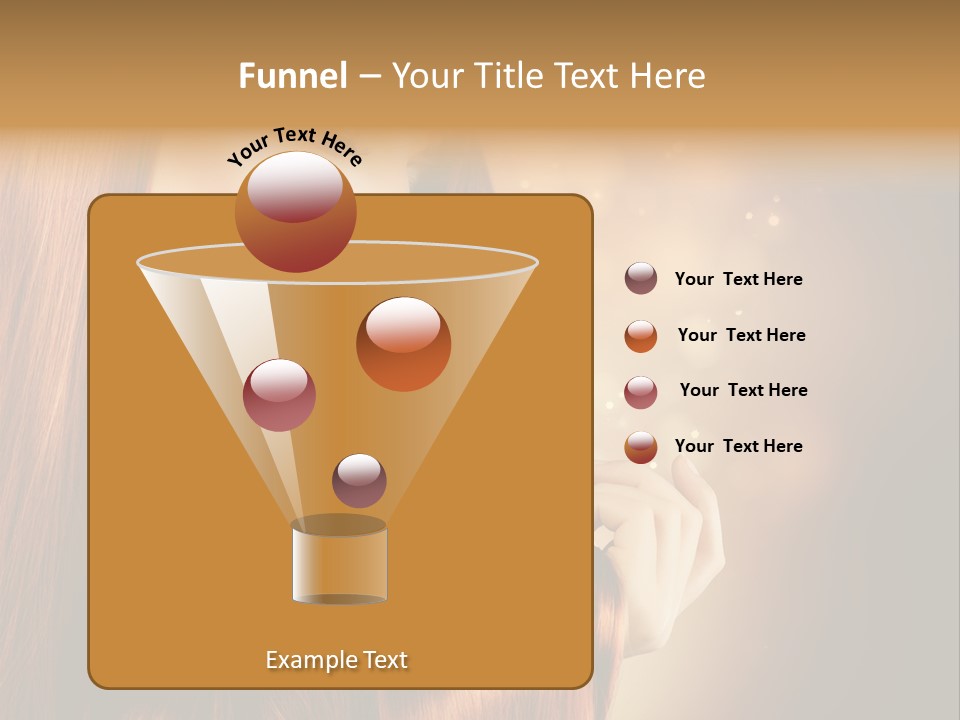 Funnel – Your Title Text Here

Your Text Here

Your Text Here

Your Text Here

Your Text Here

Your Text Here

Example Text